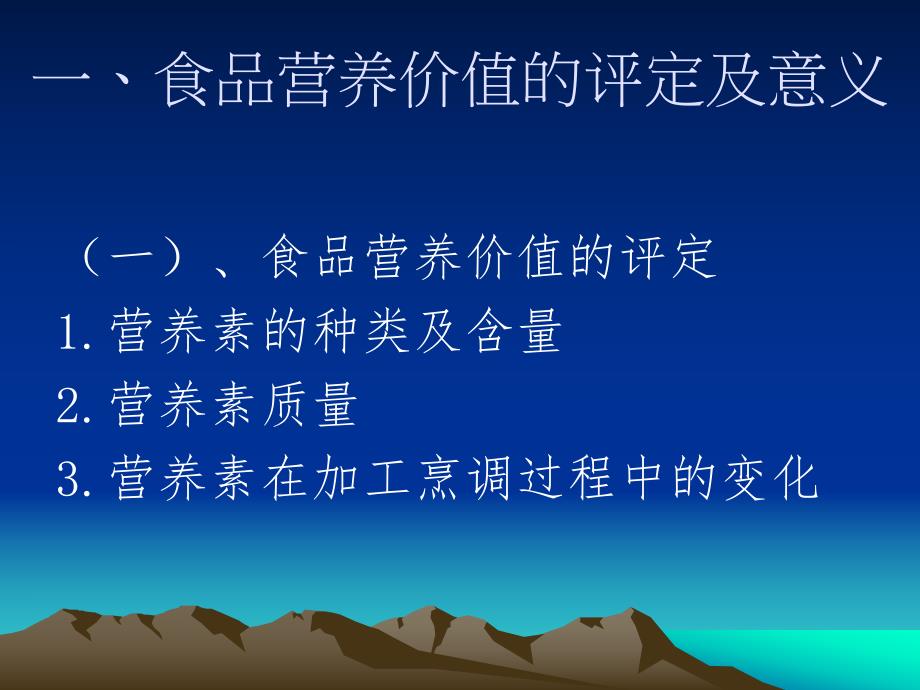 一、食品营养价值的评定及意义

（一）、食品营养价值的评定

1.营养素的种类及含量

2.营养素质量

3.营养素在加工烹调过程中的变化